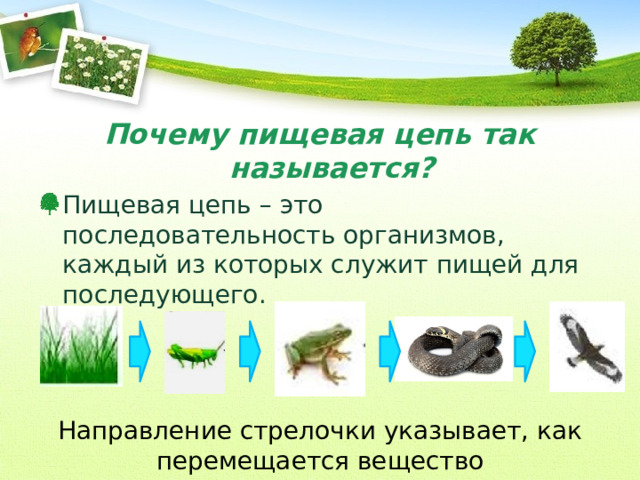 Почему пищевая цепь так называется?

Пищевая цепь – это последовательность организмов, каждый из которых служит пищей для последующего.

Направление стрелочки указывает, как перемещается вещество